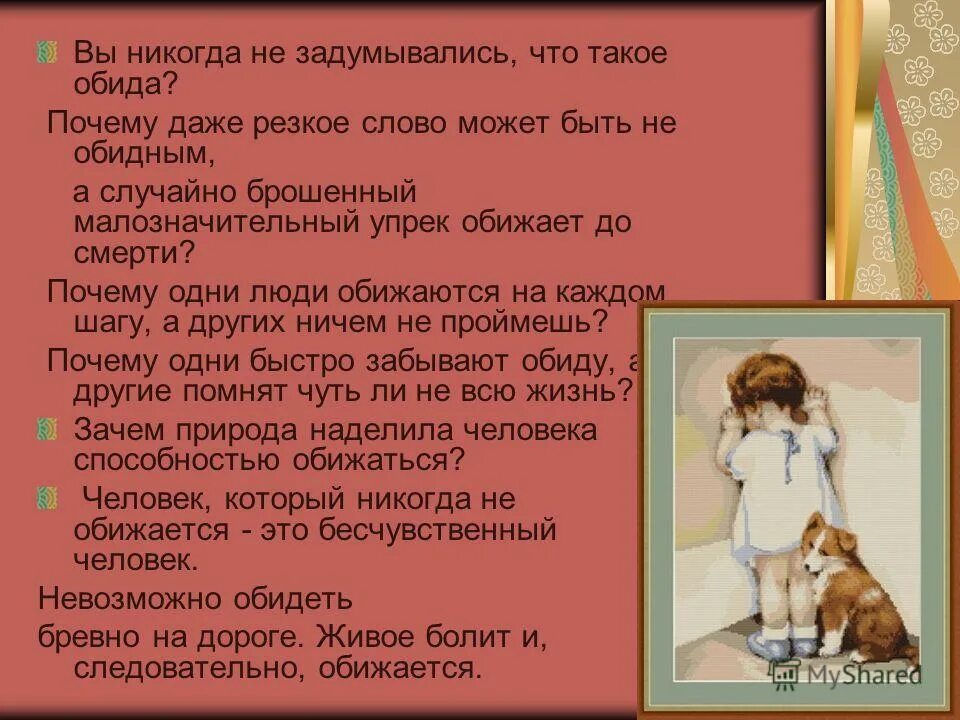 Вы никогда не задумывались, что такое обида?

Почему даже резкое слово может быть не обидным,

а случайно брошенный малозначительный упрек обижает до смерти?

Почему одни люди обижаются на каждом шагу, а других ничем не проймешь?

Почему одни быстро забывают обиду, а другие помнят чуть ли не всю жизнь?

Зачем природа наделила человека способностью обижаться?

Человек, который никогда не обижается - это бесчувственный человек.

Невозможно обидеть

бревно на дороге. Живое болит и, следовательно, обижается.

MyShared